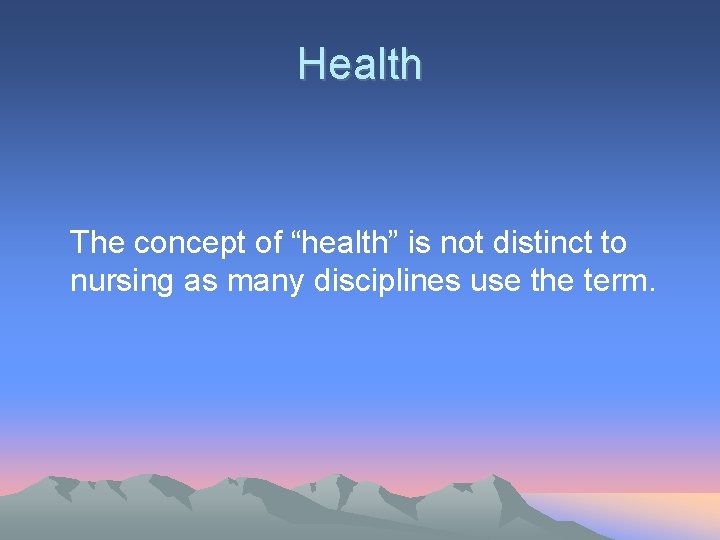 Health

The concept of “health” is not distinct to nursing as many disciplines use the term.